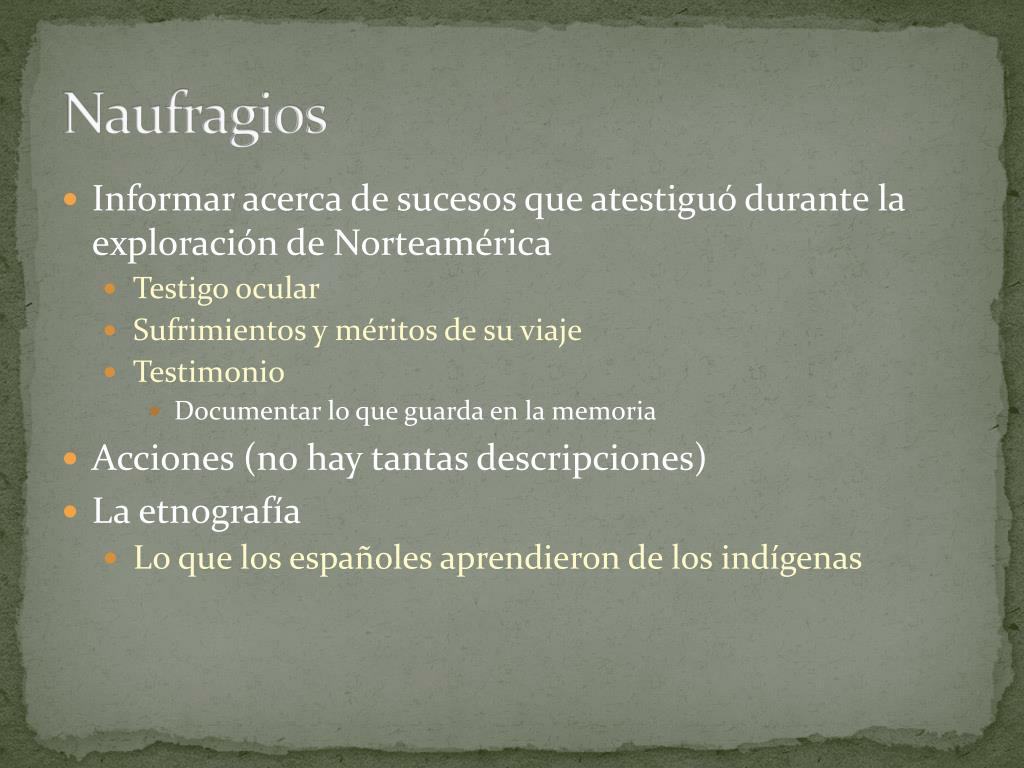 Naufragios

Informar acerca de sucesos que atestiguó durante la exploración de Norteamérica
Testigo ocular
Sufrimientos y méritos de su viaje
Testimonio
Documentar lo que guarda en la memoria
Acciones (no hay tantas descripciones)
La etnografía
Lo que los españoles aprendieron de los indígenas